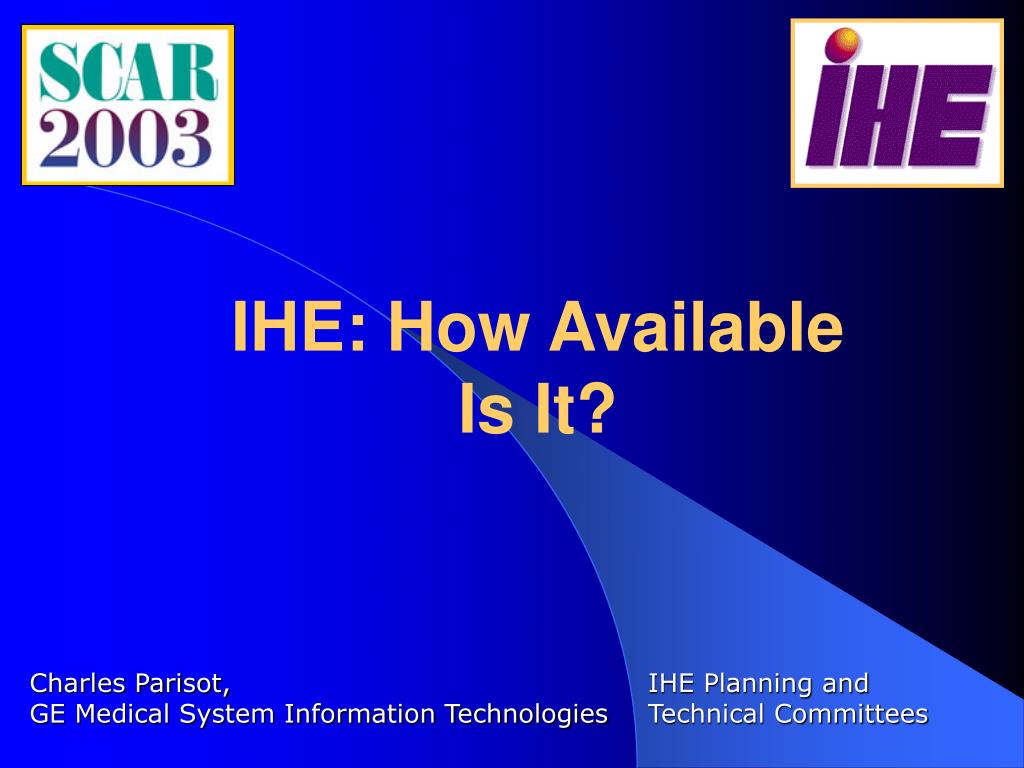 SCAR 2003

IHE

IHE: How Available Is It?

Charles Parisot,
GE Medical System Information Technologies

IHE Planning and
Technical Committees